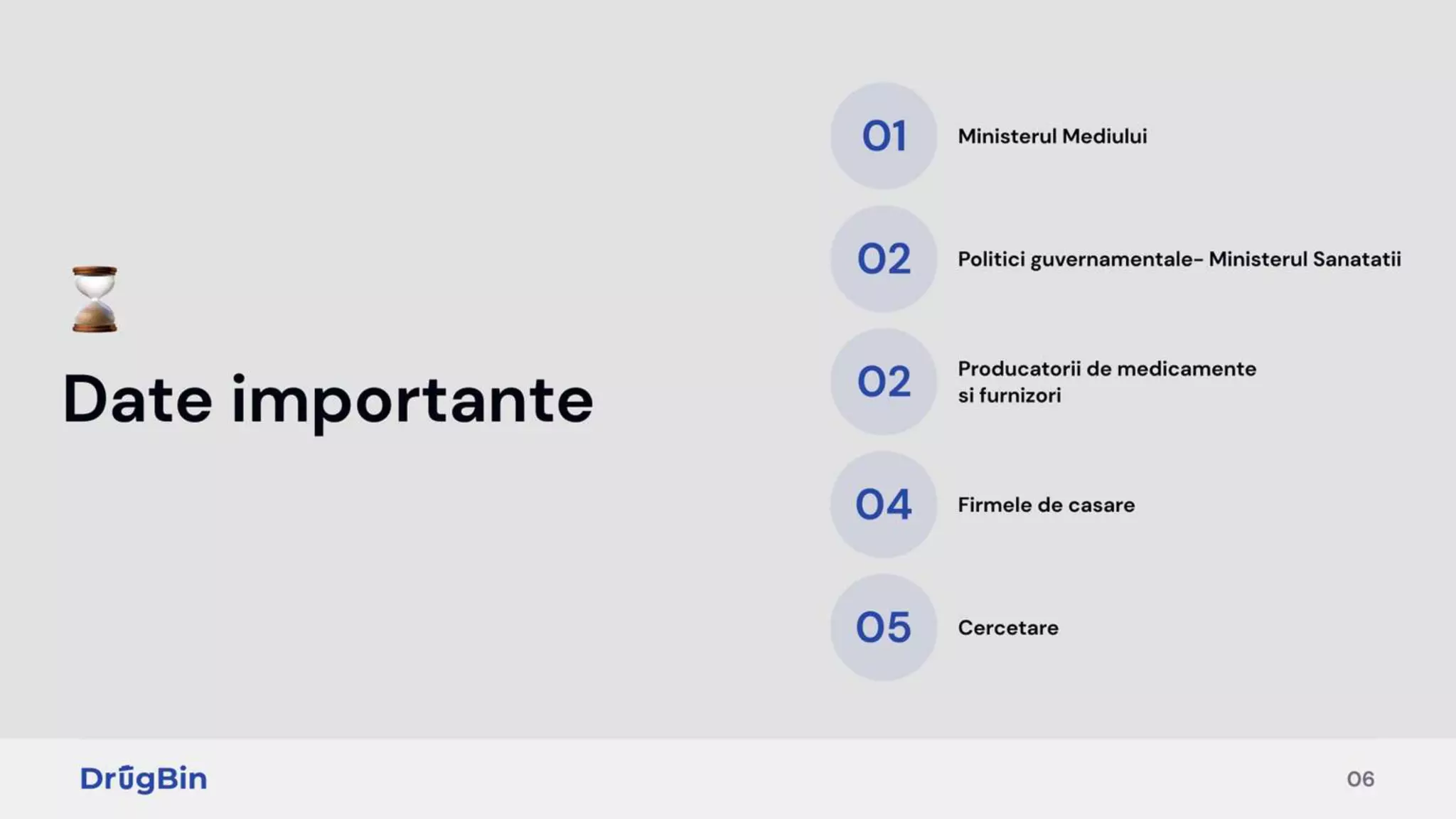 Date importante

01 Ministerul Mediului

02 Politici guvernamentale- Ministerul Sanatatii

02 Producatorii de medicamente si furnizori

04 Firmele de casare

05 Cercetare

DrūgBin

06